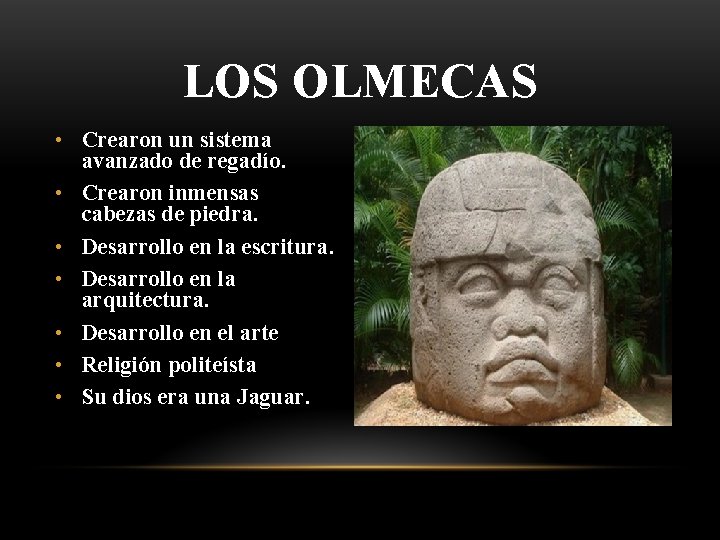 LOS OLMECAS

• Crearon un sistema avanzado de regadío.
• Crearon inmensas cabezas de piedra.
• Desarrollo en la escritura.
• Desarrollo en la arquitectura.
• Desarrollo en el arte
• Religión politeísta
• Su dios era una Jaguar.